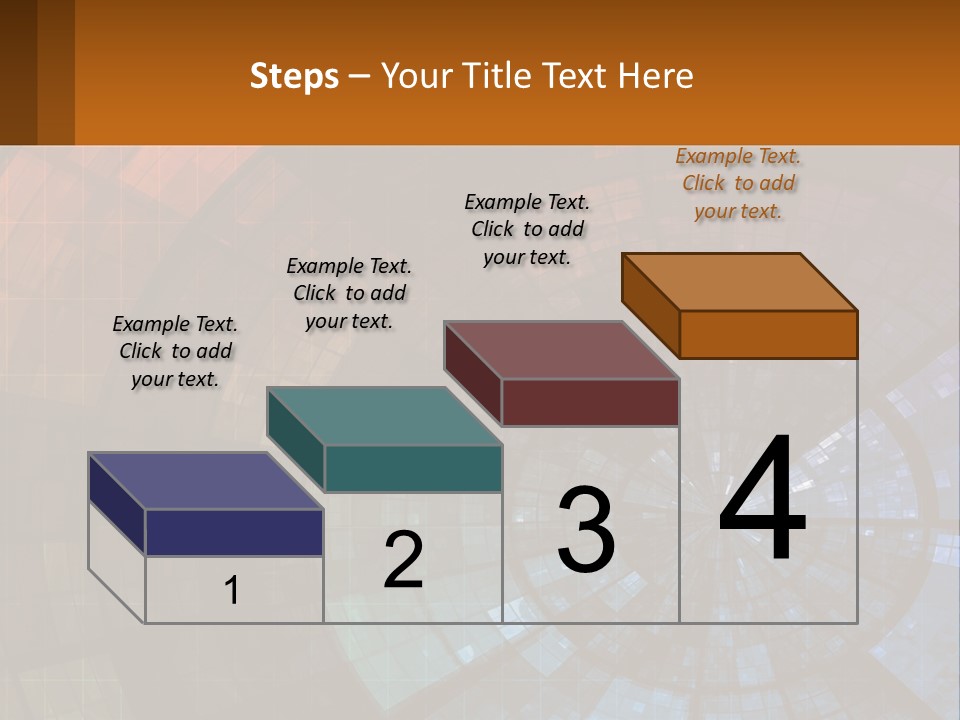 Steps – Your Title Text Here

Example Text. Click to add your text.

Example Text. Click to add your text.

Example Text. Click to add your text.

Example Text. Click to add your text.

1

2

3

4